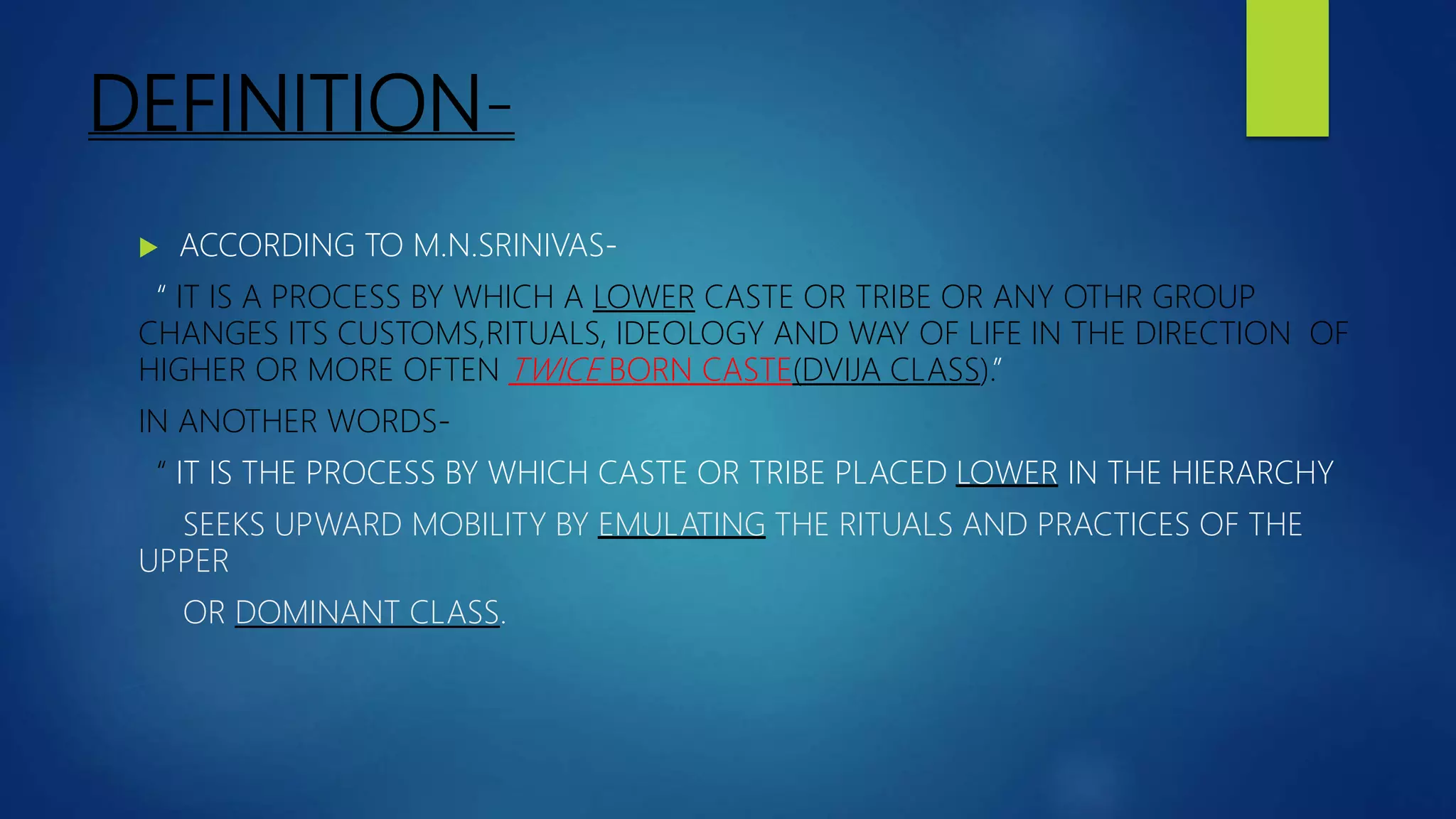 DEFINITION-

ACCORDING TO M.N.SRINIVAS-

" IT IS A PROCESS BY WHICH A LOWER CASTE OR TRIBE OR ANY OTHR GROUP CHANGES ITS CUSTOMS,RITUALS, IDEOLOGY AND WAY OF LIFE IN THE DIRECTION OF HIGHER OR MORE OFTEN TWICE BORN CASTE(DVIJA CLASS)."

IN ANOTHER WORDS-

" IT IS THE PROCESS BY WHICH CASTE OR TRIBE PLACED LOWER IN THE HIERARCHY

SEEKS UPWARD MOBILITY BY EMULATING THE RITUALS AND PRACTICES OF THE UPPER

OR DOMINANT CLASS.